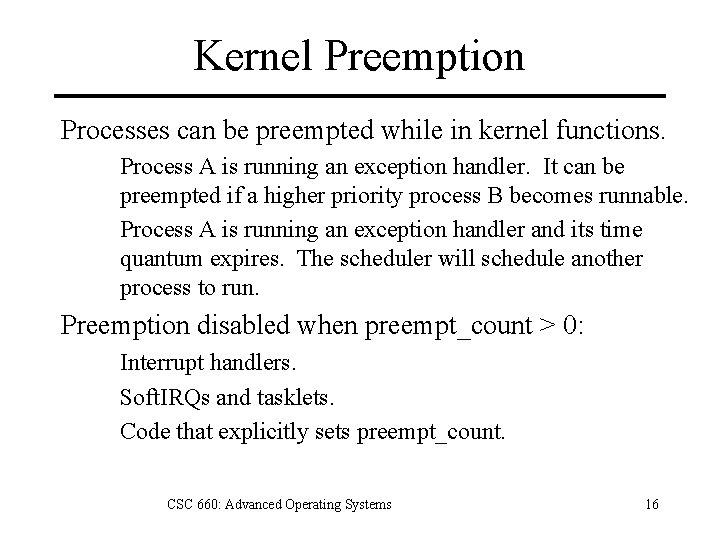 Kernel Preemption

Processes can be preempted while in kernel functions.

Process A is running an exception handler. It can be preempted if a higher priority process B becomes runnable.

Process A is running an exception handler and its time quantum expires. The scheduler will schedule another process to run.

Preemption disabled when preempt_count > 0:

Interrupt handlers.

SoftIRQs and tasklets.

Code that explicitly sets preempt_count.

CSC 660: Advanced Operating Systems

16